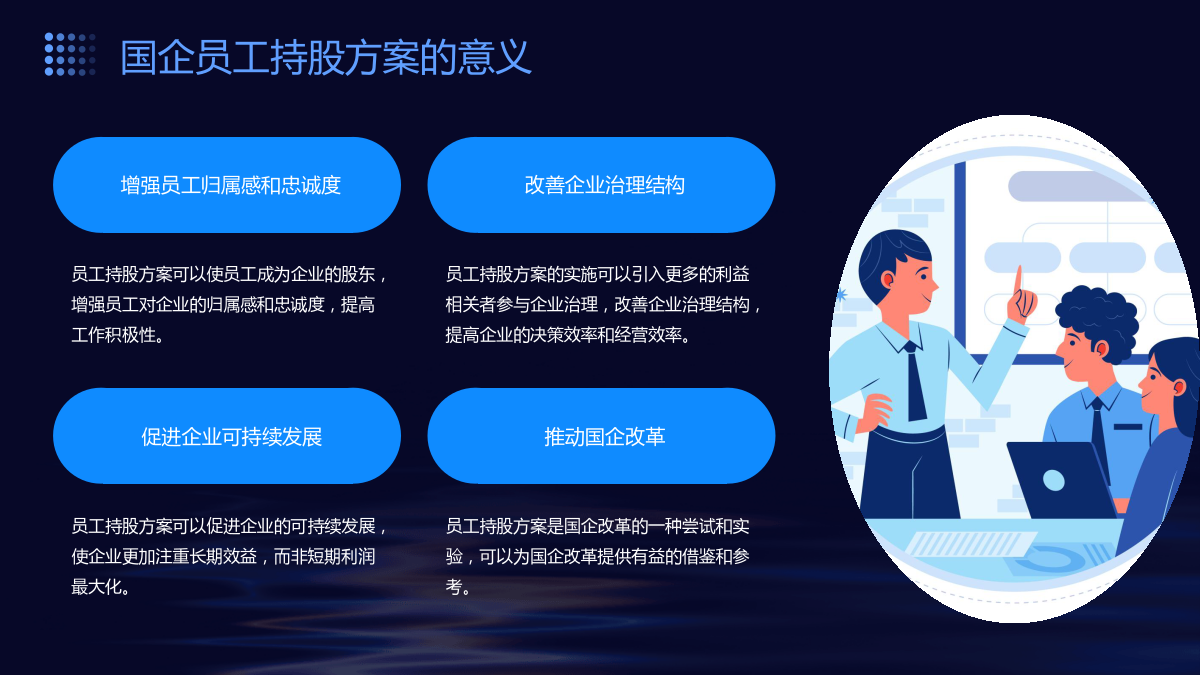 国企员工持股方案的意义

增强员工归属感和忠诚度

员工持股方案可以使员工成为企业的股东，增强员工对企业的归属感和忠诚度，提高工作积极性。

改善企业治理结构

员工持股方案的实施可以引入更多的利益相关者参与企业治理，改善企业治理结构，提高企业的决策效率和经营效率。

促进企业可持续发展

员工持股方案可以促进企业的可持续发展，使企业更加注重长期效益，而非短期利润最大化。

推动国企改革

员工持股方案是国企改革的一种尝试和实验，可以为国企改革提供有益的借鉴和参考。